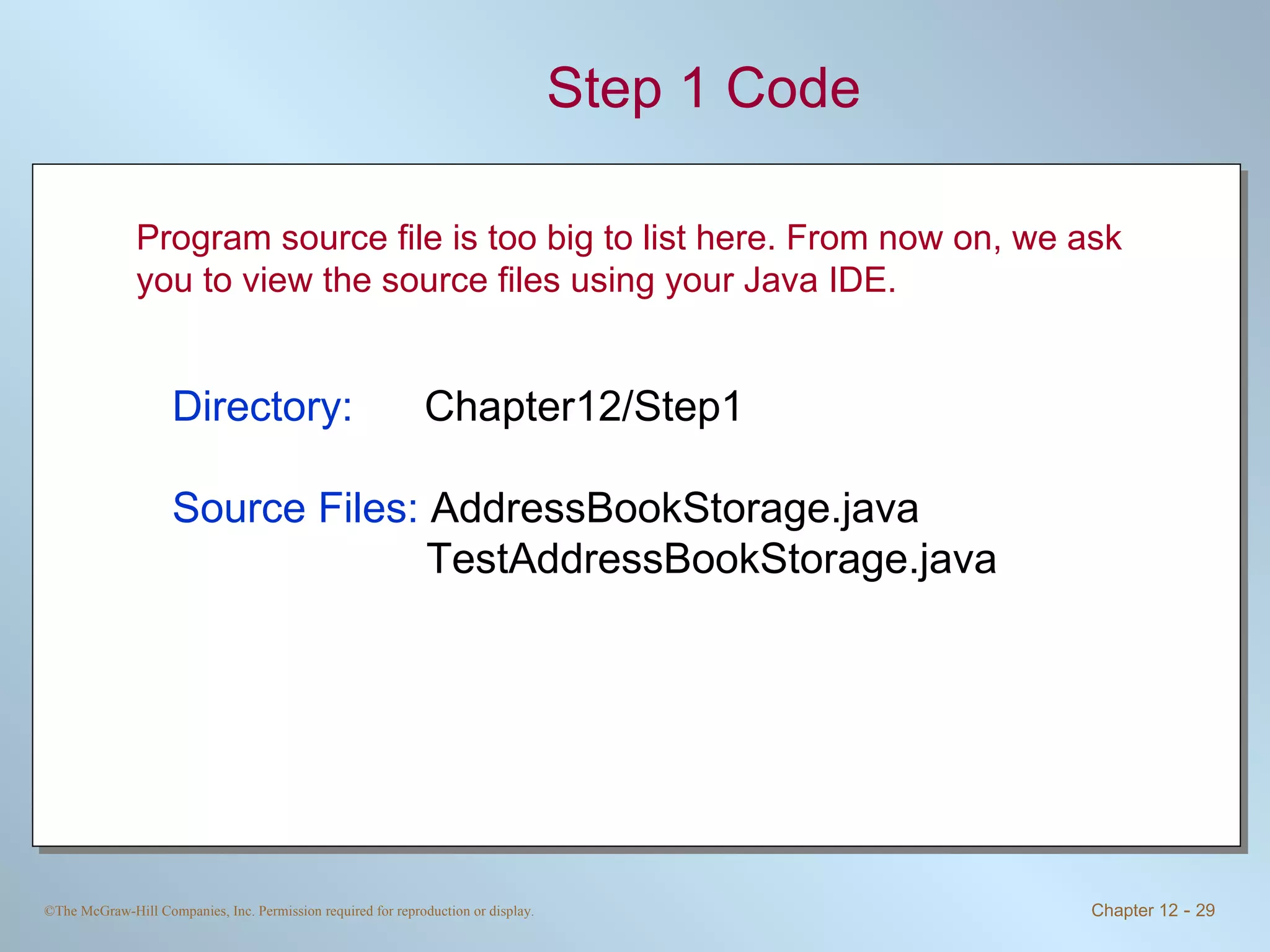 Step 1 Code

Program source file is too big to list here. From now on, we ask you to view the source files using your Java IDE.

Directory: Chapter12/Step1

Source Files: AddressBookStorage.java
TestAddressBookStorage.java

©The McGraw-Hill Companies, Inc. Permission required for reproduction or display.

Chapter 12 - 29